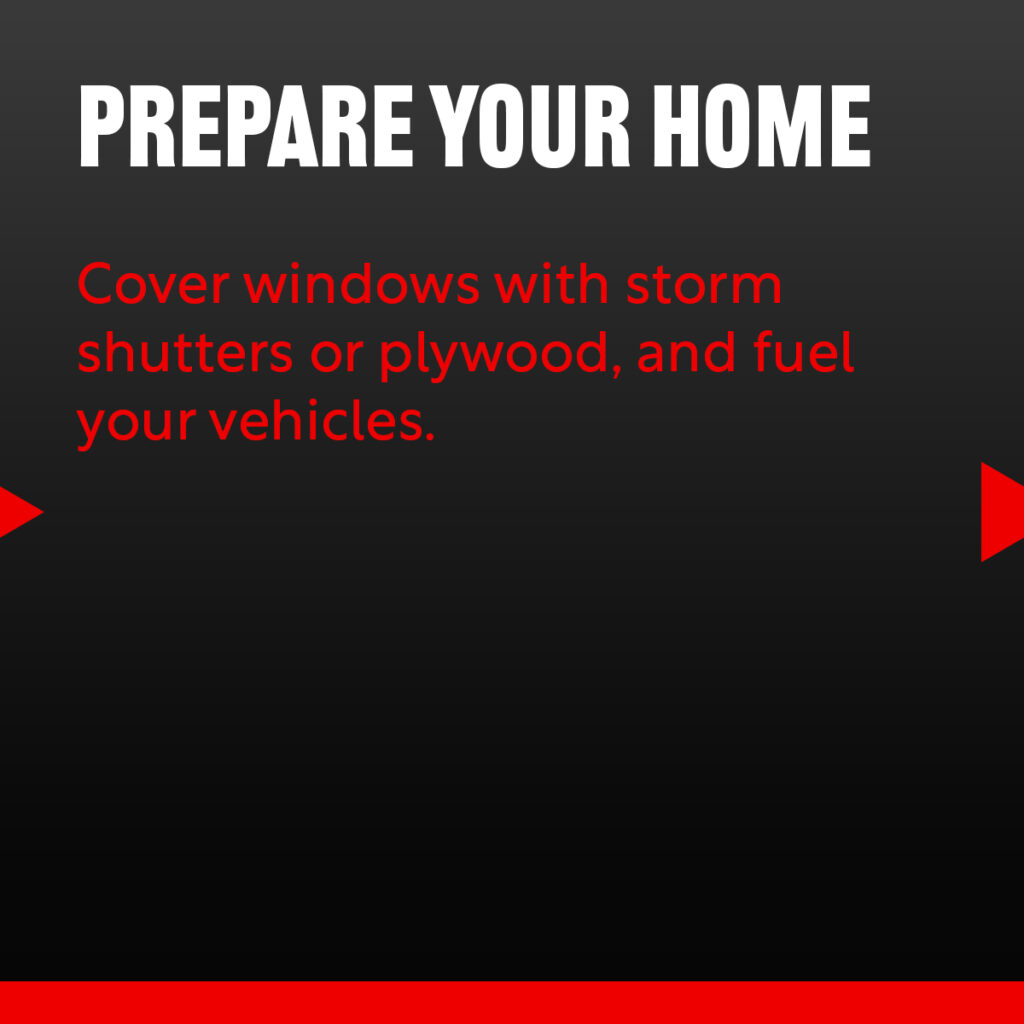 PREPARE YOUR HOME

Cover windows with storm shutters or plywood, and fuel your vehicles.